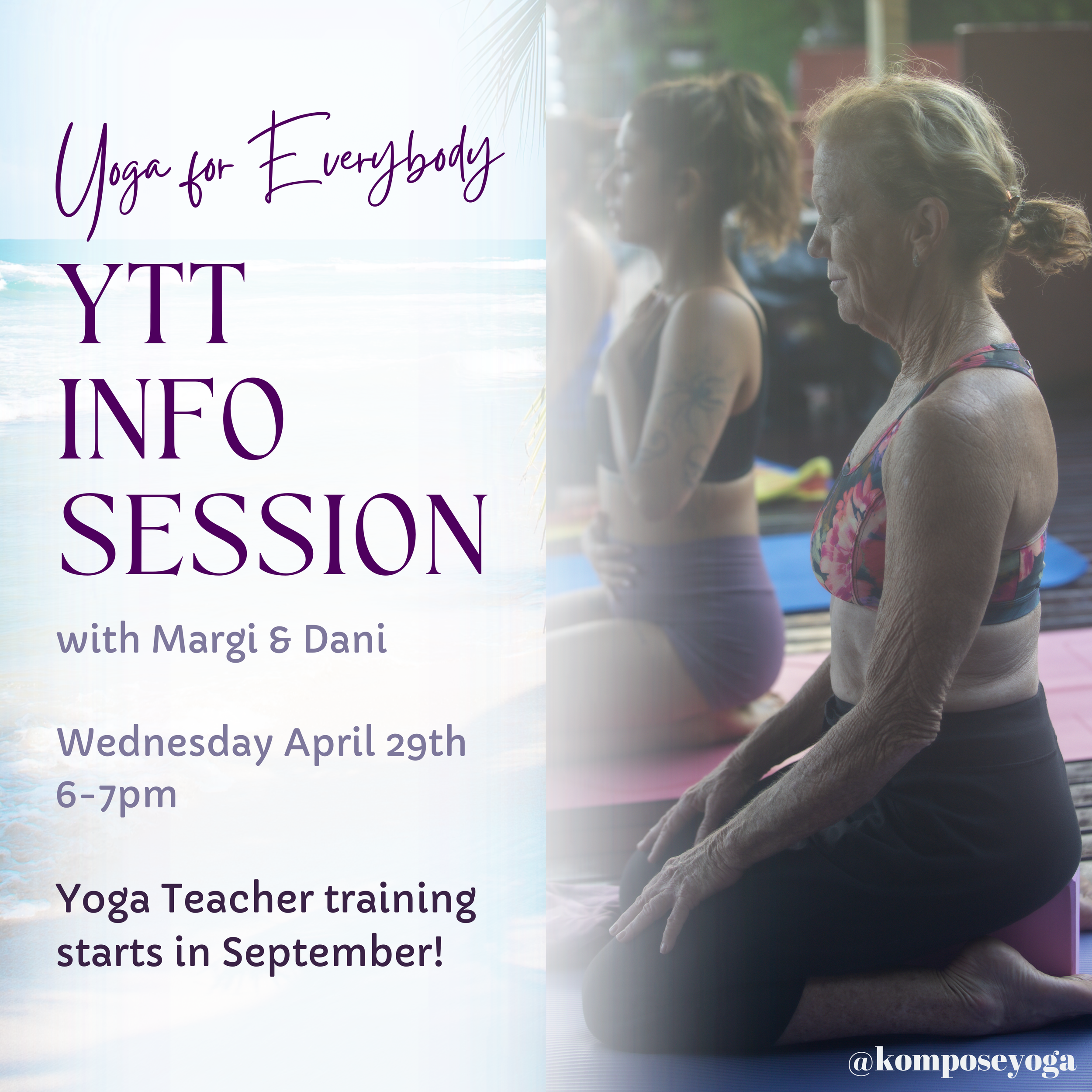 Yoga for Everybody

YTT INFO SESSION

with Margi & Dani

Wednesday April 29th 6-7pm

Yoga Teacher training starts in September!

@komposeyoga